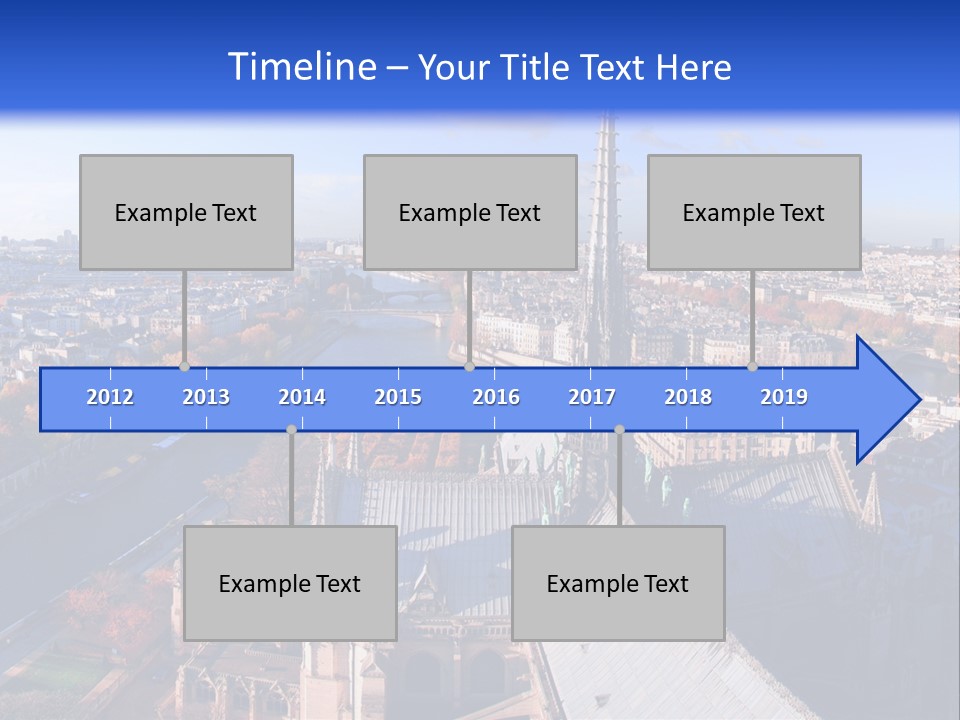 Timeline – Your Title Text Here

Example Text

Example Text

Example Text

2012 2013 2014 2015 2016 2017 2018 2019

Example Text

Example Text